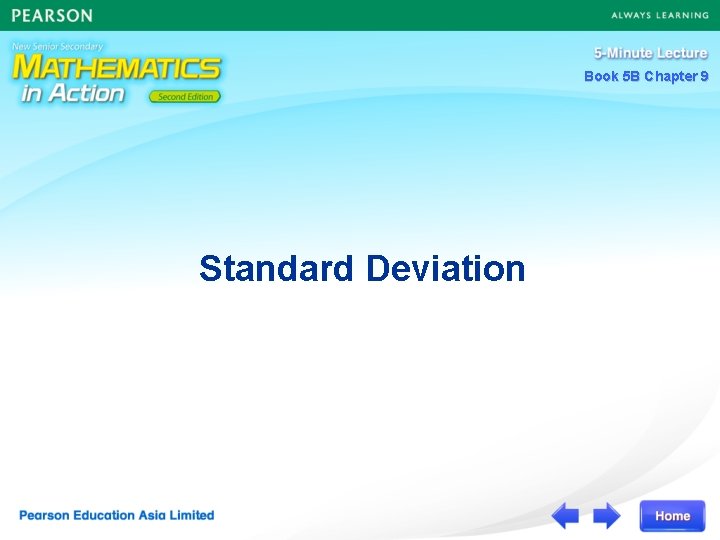 PEARSON
ALWAYS LEARNING

New Senior Secondary
MATHEMATICS
in Action
Second Edition

5-Minute Lecture
Book 5B Chapter 9

Standard Deviation

Pearson Education Asia Limited

Home